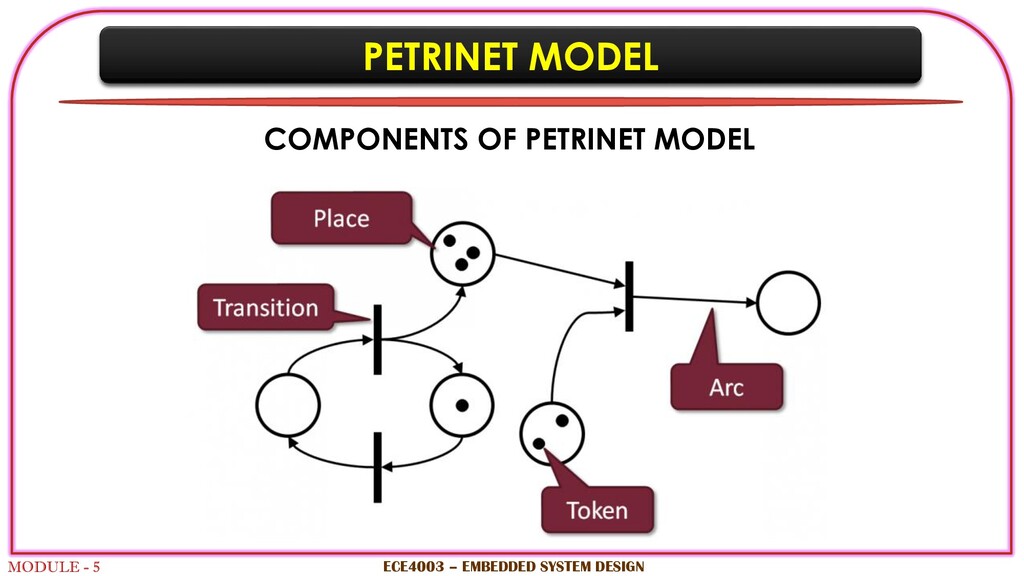 PETRINET MODEL

COMPONENTS OF PETRINET MODEL

Place

Transition

Arc

Token

MODULE - 5

ECE4003 – EMBEDDED SYSTEM DESIGN